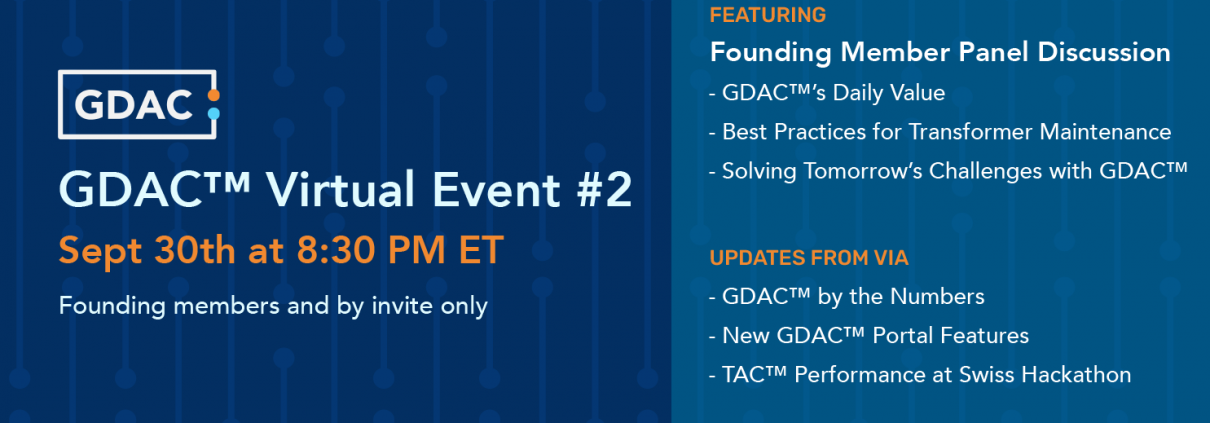 GDAC

GDAC™ Virtual Event #2

Sept 30th at 8:30 PM ET

Founding members and by invite only

FEATURING

Founding Member Panel Discussion

- GDAC™'s Daily Value

- Best Practices for Transformer Maintenance

- Solving Tomorrow's Challenges with GDAC™

UPDATES FROM VIA

- GDAC™ by the Numbers

- New GDAC™ Portal Features

- TAC™ Performance at Swiss Hackathon